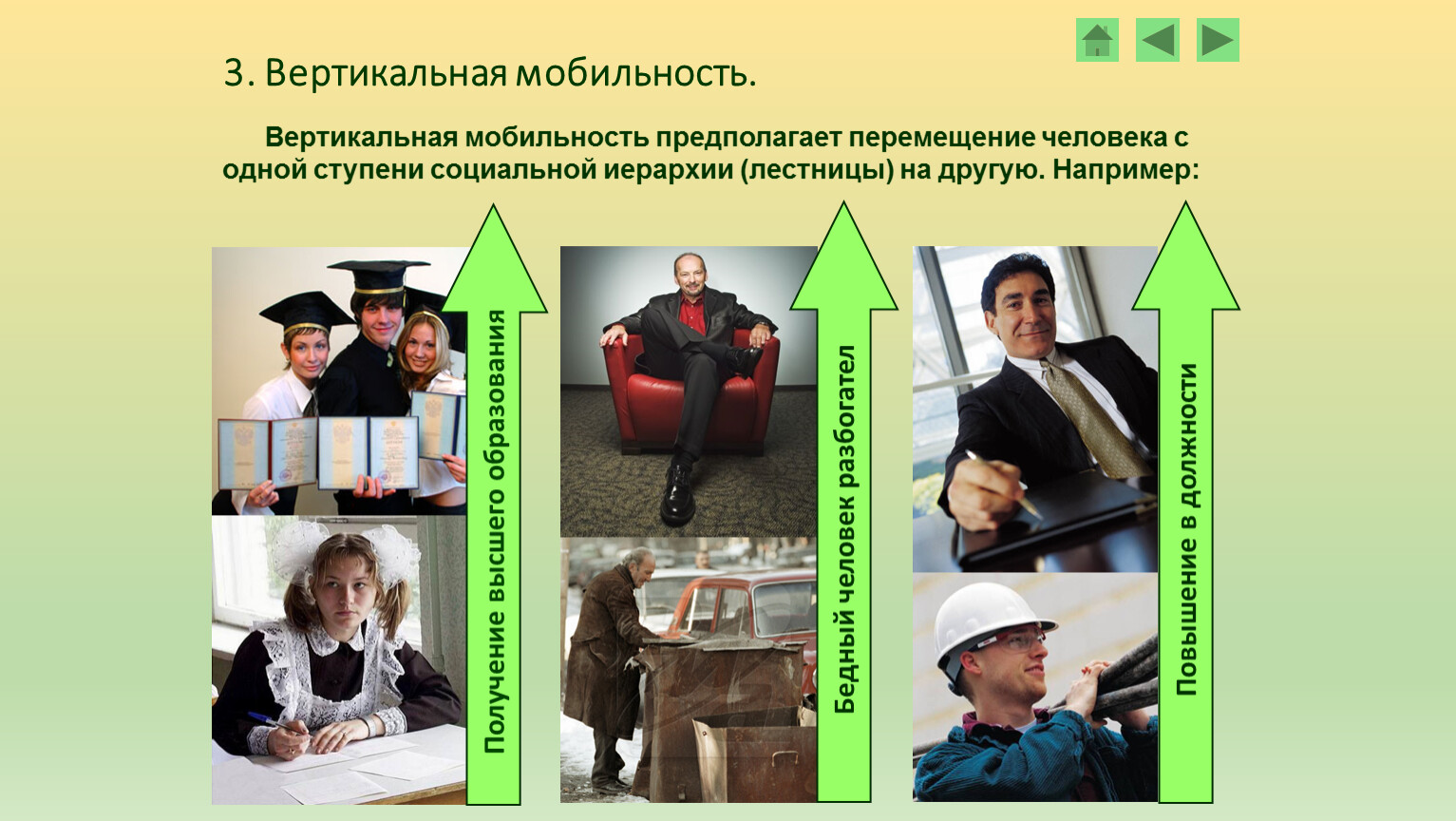 3. Вертикальная мобильность.

Вертикальная мобильность предполагает перемещение человека с одной ступени социальной иерархии (лестницы) на другую. Например:

Получение высшего образования

Бедный человек разбогател

Повышение в должности